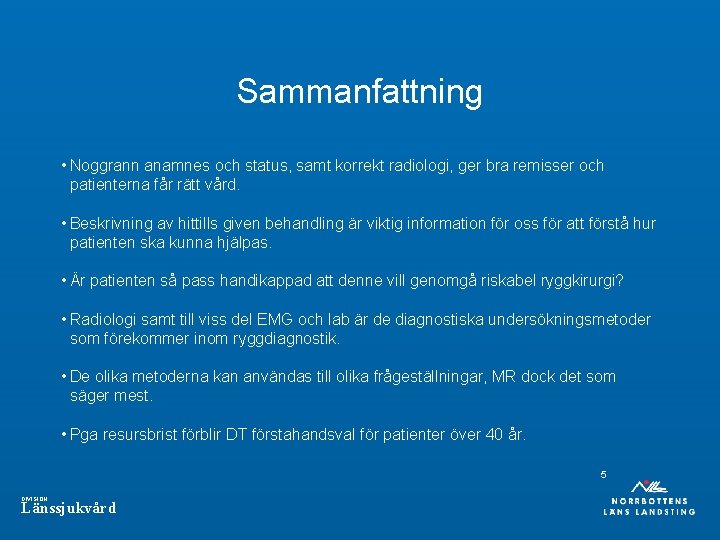 Sammanfattning

• Noggrann anamnes och status, samt korrekt radiologi, ger bra remisser och patienterna får rätt vård.

• Beskrivning av hittills given behandling är viktig information för oss för att förstå hur patienten ska kunna hjälpas.

• Är patienten så pass handikappad att denne vill genomgå riskabel ryggkirurgi?

• Radiologi samt till viss del EMG och lab är de diagnostiska undersökningsmetoder som förekommer inom ryggdiagnostik.

• De olika metoderna kan användas till olika frågeställningar, MR dock det som säger mest.

• Pga resursbrist förblir DT förstahandsval för patienter över 40 år.

5

DIVISION
Länssjukvård

NORRBOTTENS
LÄNS LANDSTING